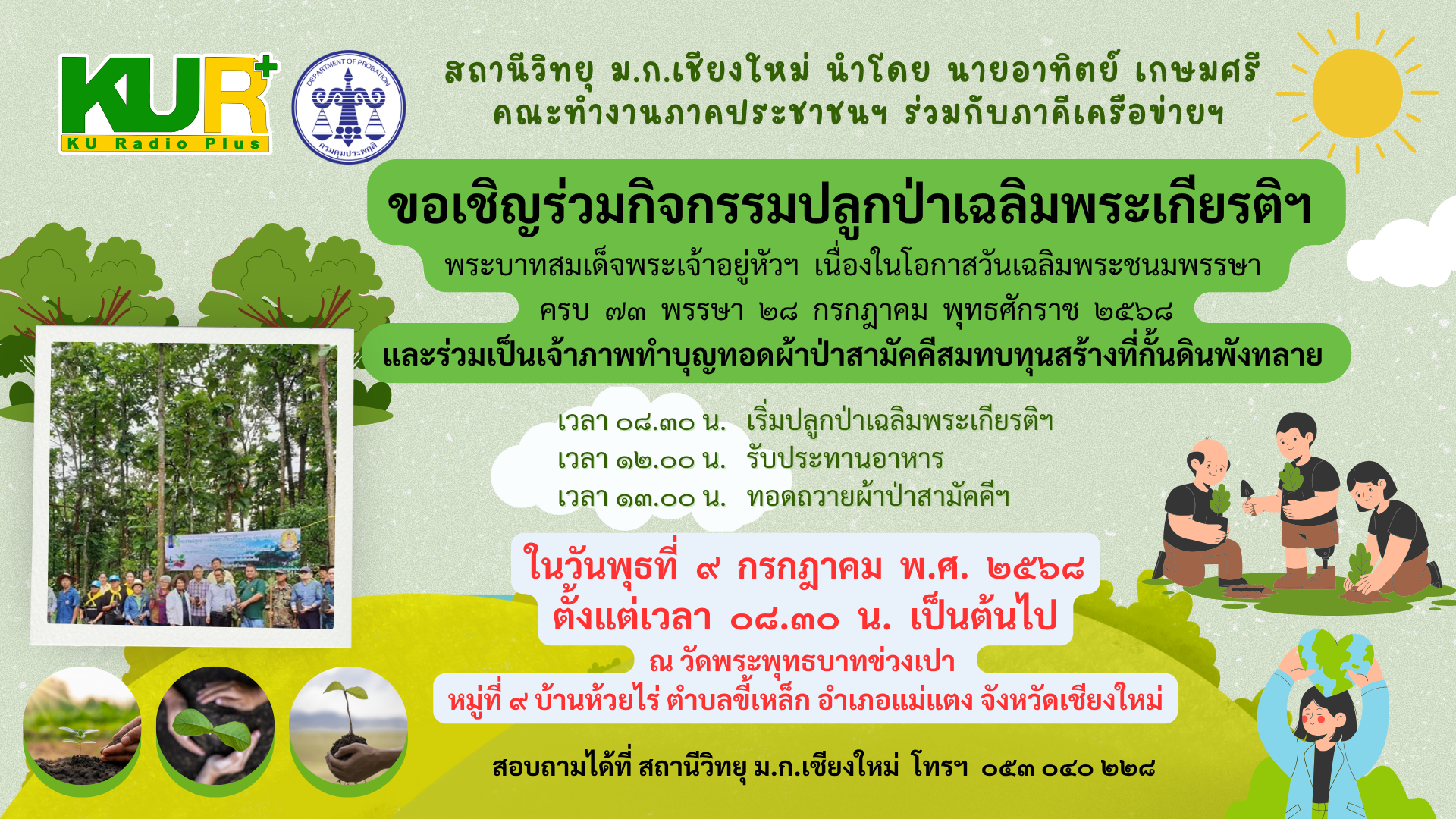 KUR+
KU Radio Plus

DEPARTMENT OF PROBATION
กรมคุมประพฤติ

สถานีวิทยุ ม.ก.เชียงใหม่ นำโดย นายอาทิตย์ เกษมศรี
คณะทำงานภาคประชาชนฯ ร่วมกับภาคีเครือข่ายฯ

ขอเชิญร่วมกิจกรรมปลูกป่าเฉลิมพระเกียรติฯ

พระบาทสมเด็จพระเจ้าอยู่หัวฯ เนื่องในโอกาสวันเฉลิมพระชนมพรรษา
ครบ ๗๓ พรรษา ๒๘ กรกฎาคม พุทธศักราช ๒๕๖๘
และร่วมเป็นเจ้าภาพทำบุญทอดผ้าป่าสามัคคีสมทบทุนสร้างที่กั้นดินพังทลาย

เวลา ๐๘.๓๐ น. เริ่มปลูกป่าเฉลิมพระเกียรติฯ
เวลา ๑๒.๐๐ น. รับประทานอาหาร
เวลา ๑๓.๐๐ น. ทอดถวายผ้าป่าสามัคคีฯ

ในวันพุธที่ ๙ กรกฎาคม พ.ศ. ๒๕๖๘
ตั้งแต่เวลา ๐๘.๓๐ น. เป็นต้นไป
ณ วัดพระพุทธบาทข่วงเปา
หมู่ที่ ๙ บ้านห้วยไร่ ตำบลขี้เหล็ก อำเภอแม่แตง จังหวัดเชียงใหม่

สอบถามได้ที่ สถานีวิทยุ ม.ก.เชียงใหม่ โทรฯ ๐๕๓ ๐๔๐ ๒๒๘